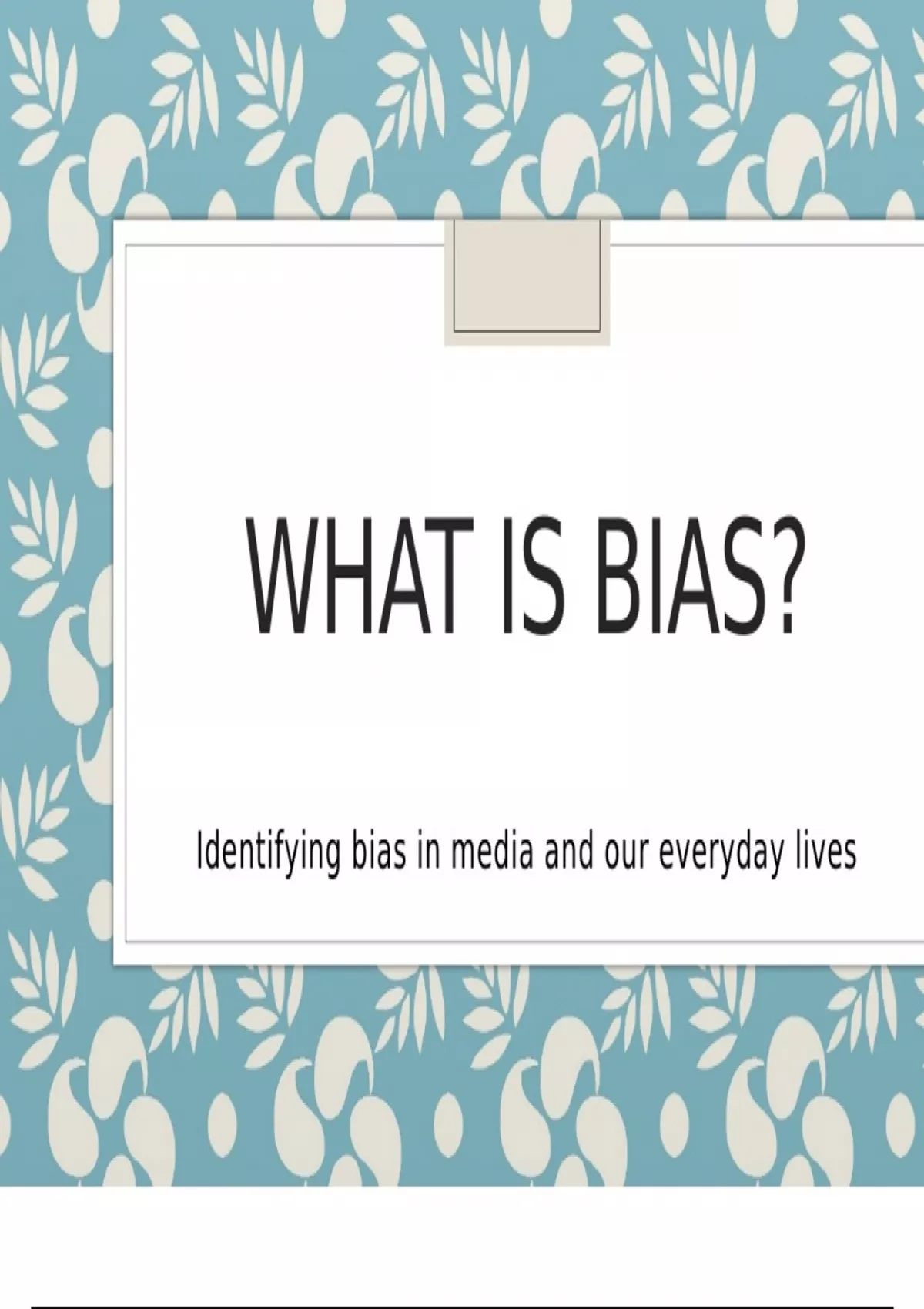 WHAT IS BIAS?

Identifying bias in media and our everyday lives